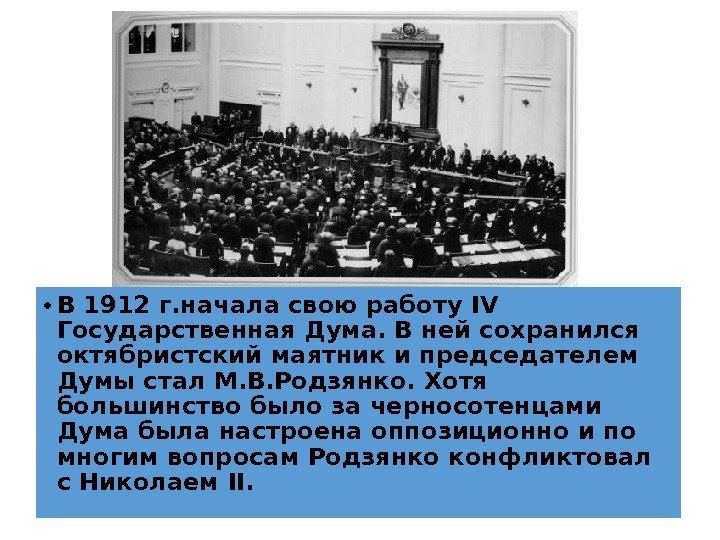 • В 1912 г.начала свою работу IV Государственная Дума. В ней сохранился октябристский маятник и председателем Думы стал М.В.Родзянко. Хотя большинство было за черносотенцами Дума была настроена оппозиционно и по многим вопросам Родзянко конфликтовал с Николаем II.